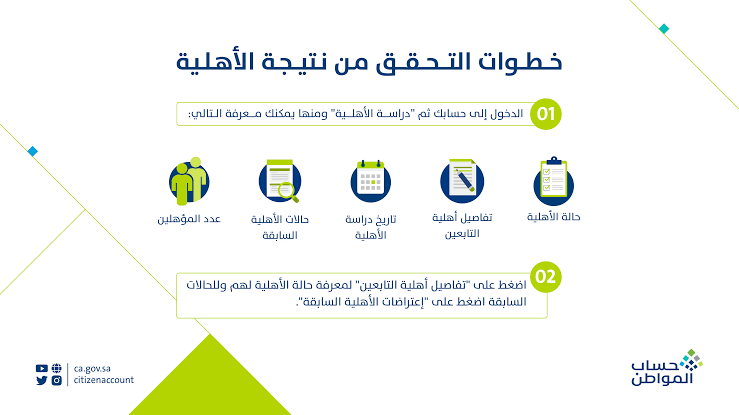 خطوات التحقق من نتيجة الأهلية

01
الدخول إلى حسابك ثم "دراسة الأهلية" ومنها يمكنك معرفة التالي:

حالة الأهلية

تفاصيل أهلية التابعين

تاريخ دراسة الأهلية

حالات الأهلية السابقة

عدد المؤهلين

02
اضغط على "تفاصيل أهلية التابعين" لمعرفة حالة الأهلية لهم وللحالات السابقة اضغط على "إعتراضات الأهلية السابقة".

ca.gov.sa
citizenaccount

حساب المواطن